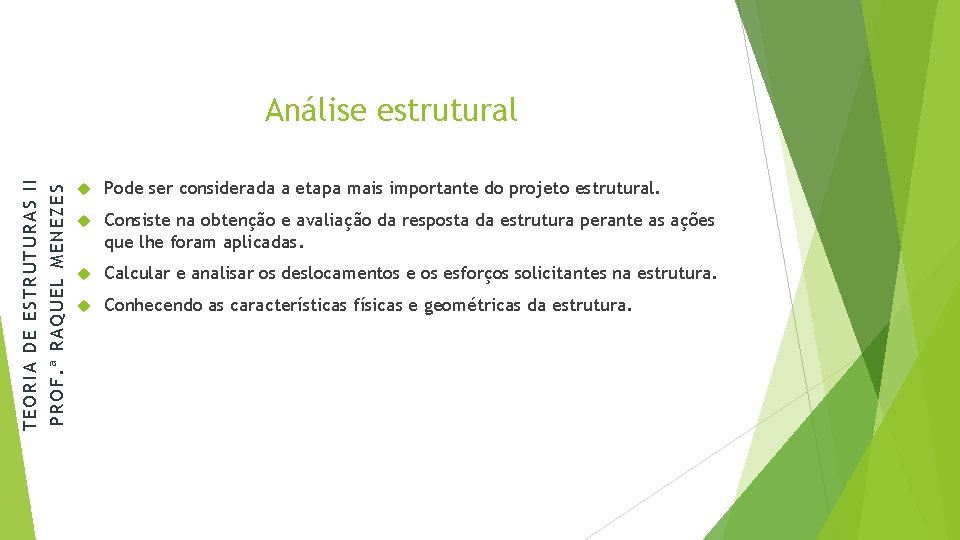 TEORIA DE ESTRUTURAS II
PROF.ª RAQUEL MENEZES

Análise estrutural

Pode ser considerada a etapa mais importante do projeto estrutural.

Consiste na obtenção e avaliação da resposta da estrutura perante as ações que lhe foram aplicadas.

Calcular e analisar os deslocamentos e os esforços solicitantes na estrutura.

Conhecendo as características físicas e geométricas da estrutura.